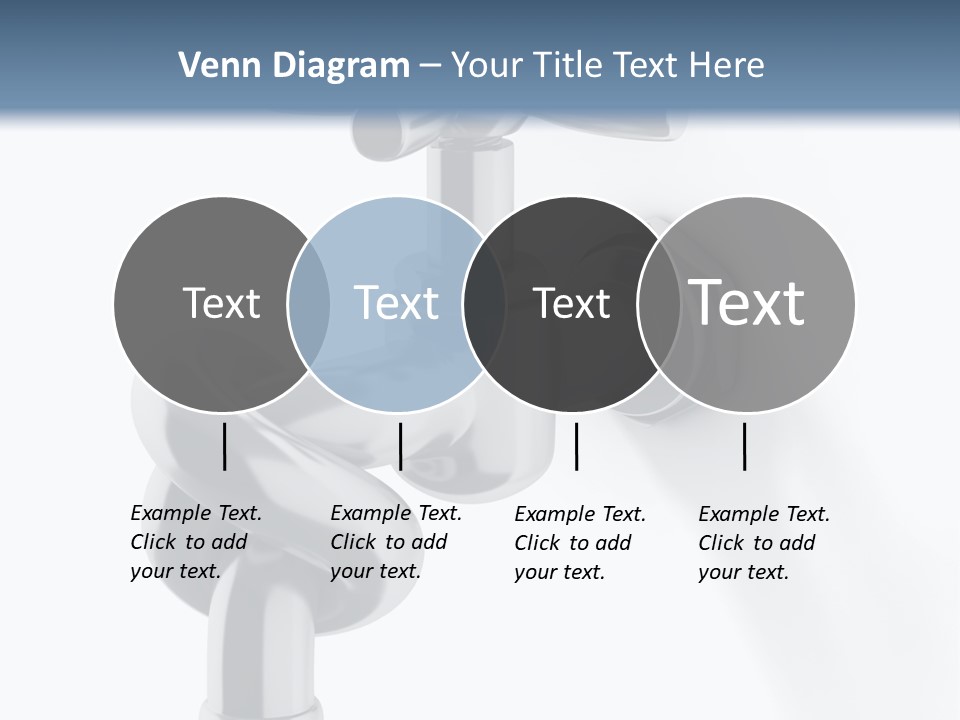 Venn Diagram – Your Title Text Here

Text

Text

Text

Text

Example Text. Click to add your text.

Example Text. Click to add your text.

Example Text. Click to add your text.

Example Text. Click to add your text.